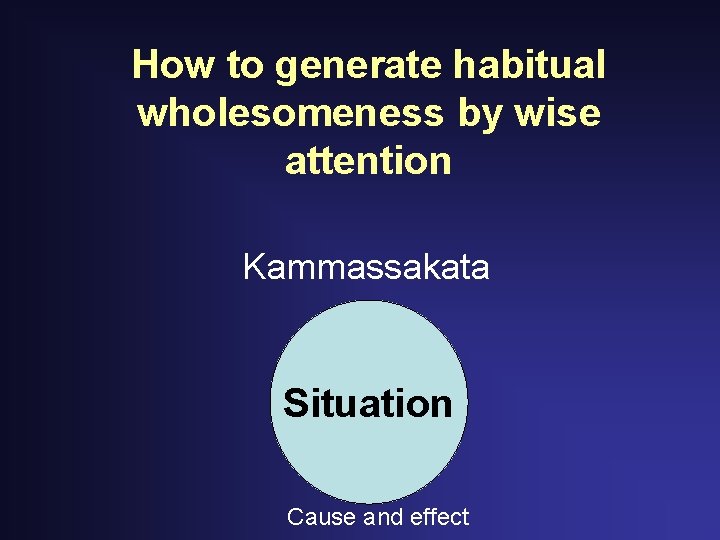 How to generate habitual wholesomeness by wise attention

Kammassakata

Situation

Cause and effect